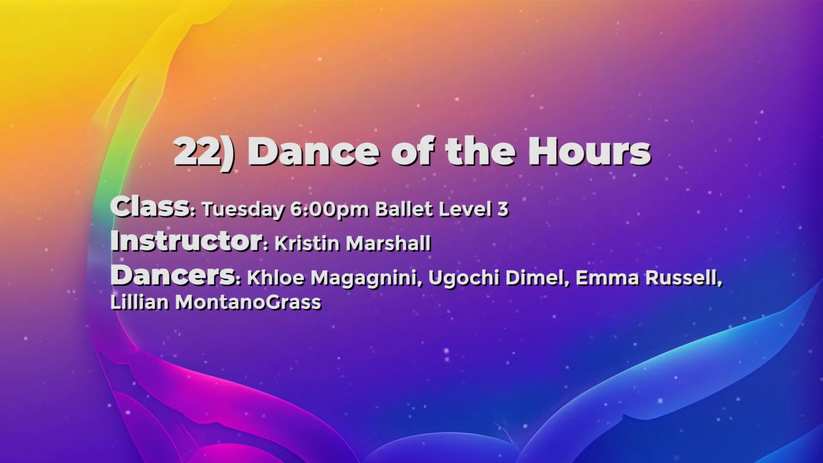 22) Dance of the Hours

Class: Tuesday 6:00pm Ballet Level 3
Instructor: Kristin Marshall
Dancers: Khloe Magagnini, Ugochi Dimel, Emma Russell, Lillian MontanoGrass